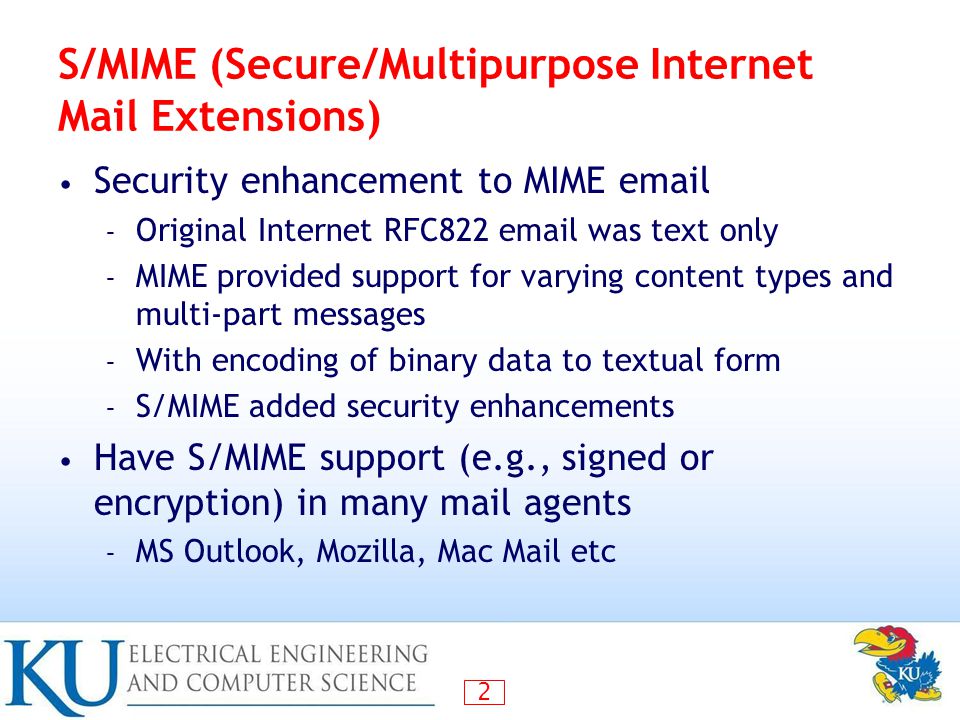 S/MIME (Secure/Multipurpose Internet Mail Extensions)

• Security enhancement to MIME email
  - Original Internet RFC822 email was text only
  - MIME provided support for varying content types and multi-part messages
  - With encoding of binary data to textual form
  - S/MIME added security enhancements
• Have S/MIME support (e.g., signed or encryption) in many mail agents
  - MS Outlook, Mozilla, Mac Mail etc

KU ELECTRICAL ENGINEERING AND COMPUTER SCIENCE

2

KU